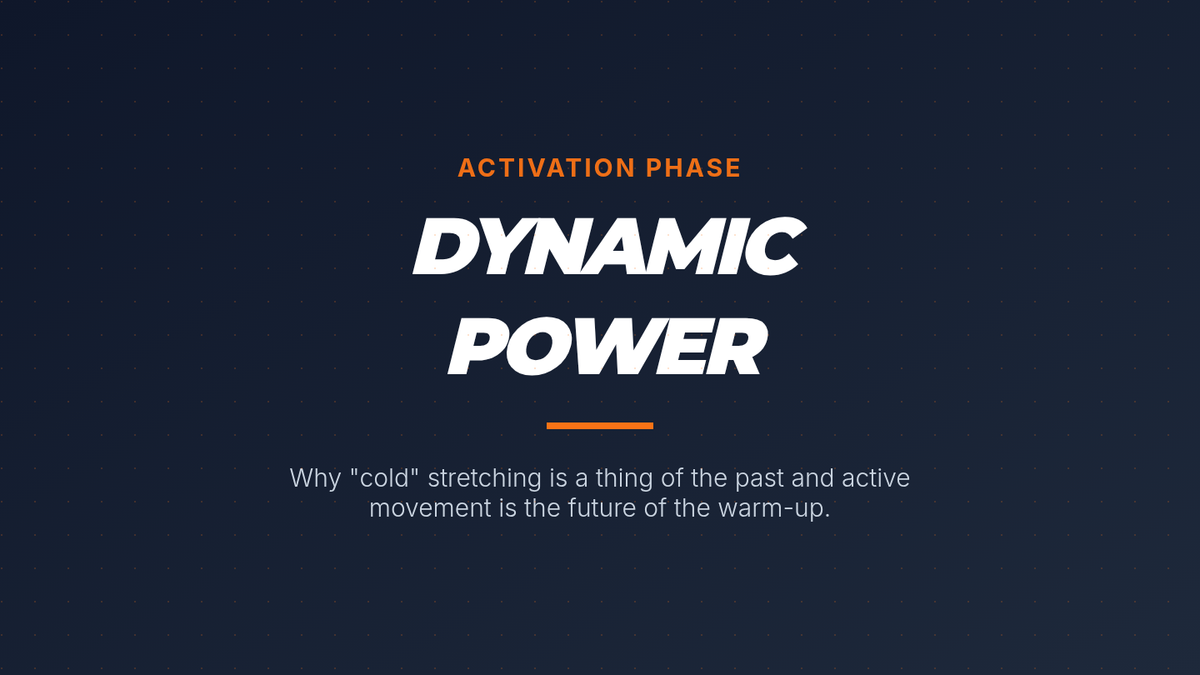 ACTIVATION PHASE

DYNAMIC POWER

Why "cold" stretching is a thing of the past and active movement is the future of the warm-up.